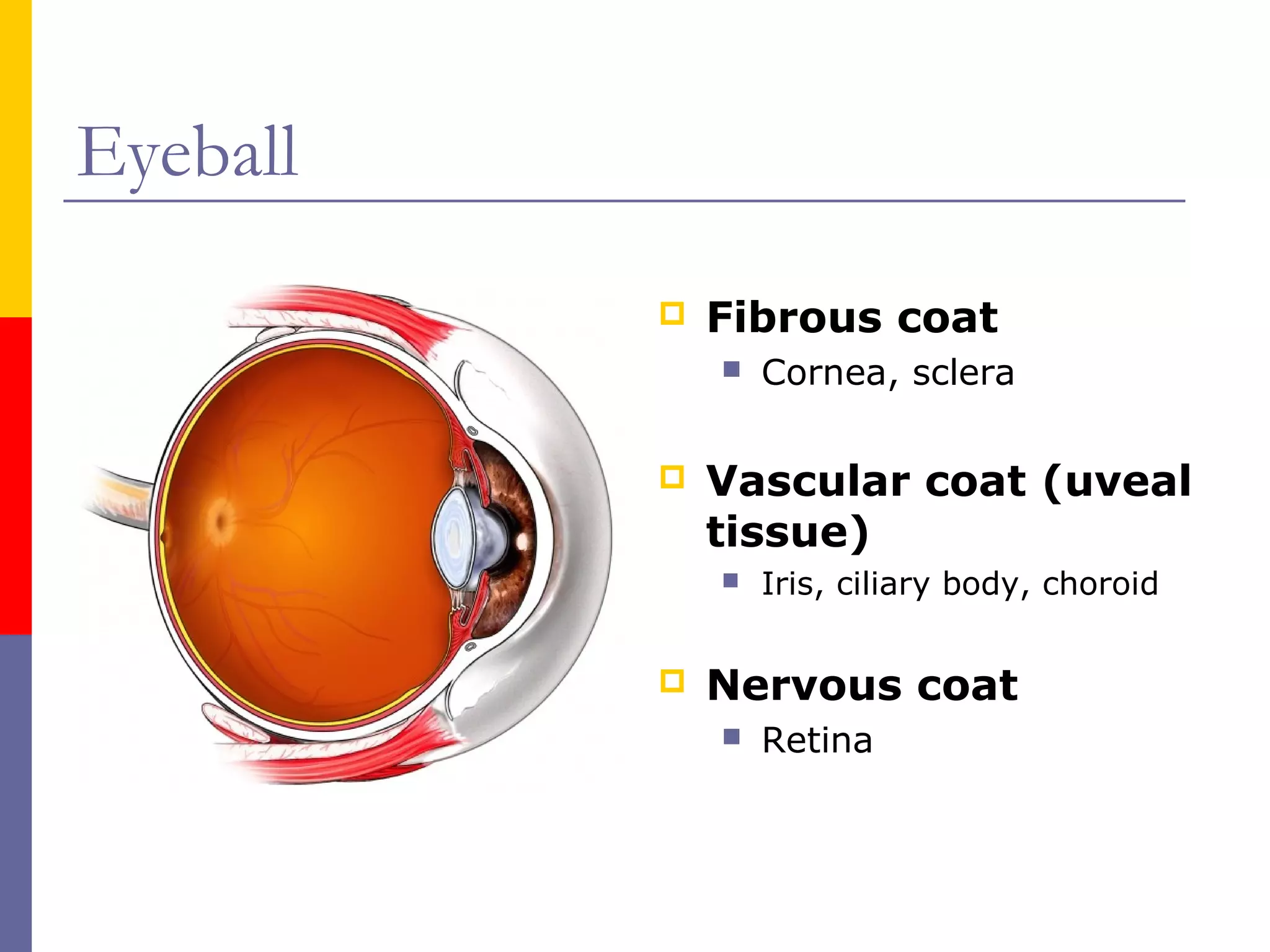 Eyeball

Fibrous coat

Cornea, sclera

Vascular coat (uveal tissue)

Iris, ciliary body, choroid

Nervous coat

Retina